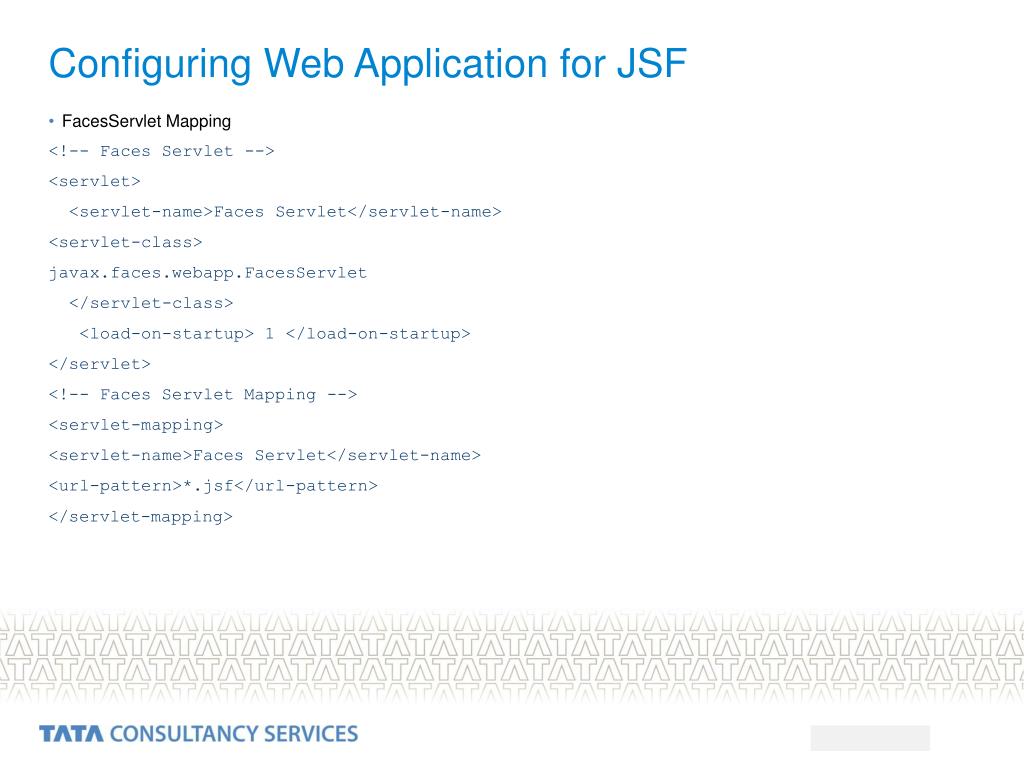 Configuring Web Application for JSF

• FacesServlet Mapping

<!-- Faces Servlet -->

<servlet>

<servlet-name>Faces Servlet</servlet-name>

<servlet-class>

javax.faces.webapp.FacesServlet

</servlet-class>

<load-on-startup> 1 </load-on-startup>

</servlet>

<!-- Faces Servlet Mapping -->

<servlet-mapping>

<servlet-name>Faces Servlet</servlet-name>

<url-pattern>*.jsf</url-pattern>

</servlet-mapping>

TATA CONSULTANCY SERVICES